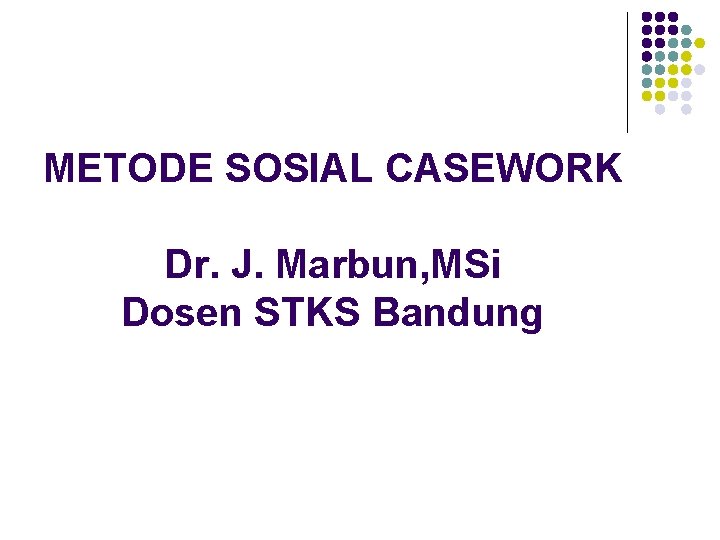 METODE SOSIAL CASEWORK

Dr. J. Marbun,MSi
Dosen STKS Bandung